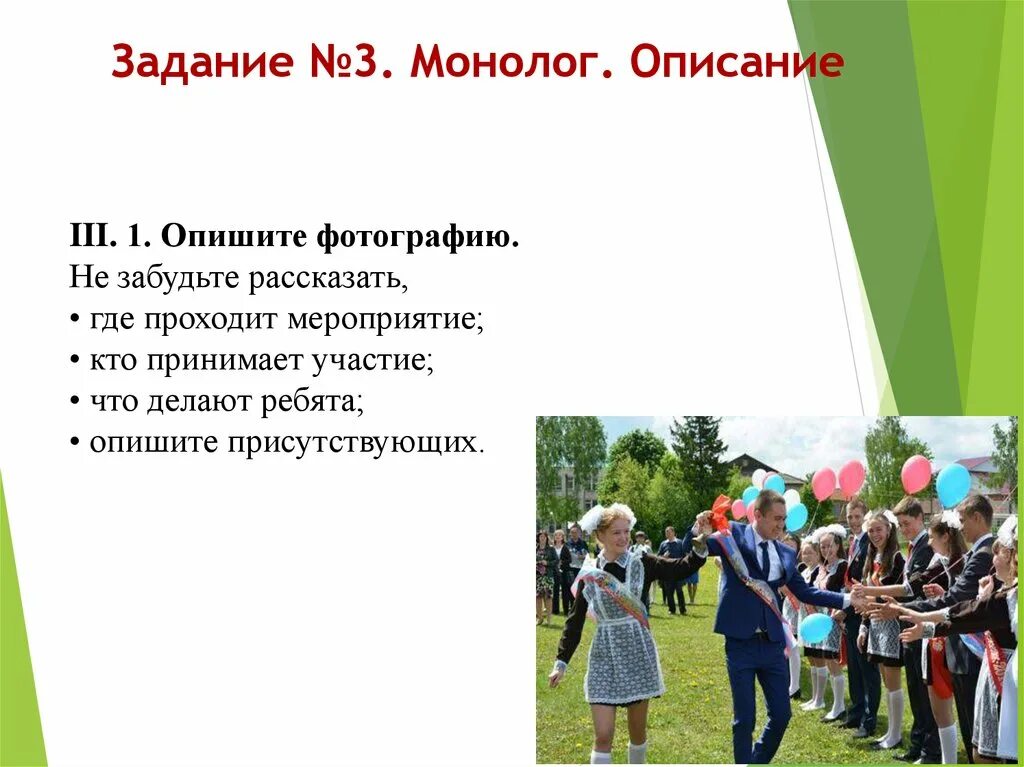 Задание №3. Монолог. Описание

III. 1. Опишите фотографию.
Не забудьте рассказать,
• где проходит мероприятие;
• кто принимает участие;
• что делают ребята;
• опишите присутствующих.